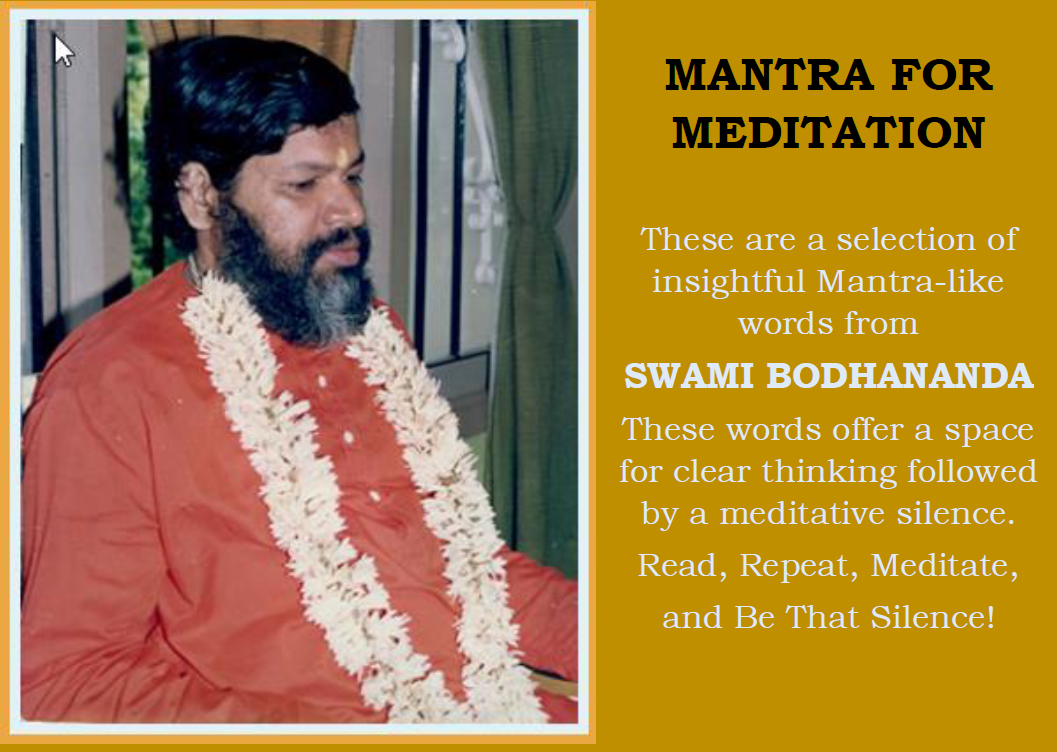 MANTRA FOR MEDITATION

These are a selection of insightful Mantra-like words from

SWAMI BODHANANDA

These words offer a space for clear thinking followed by a meditative silence.

Read, Repeat, Meditate, and Be That Silence!